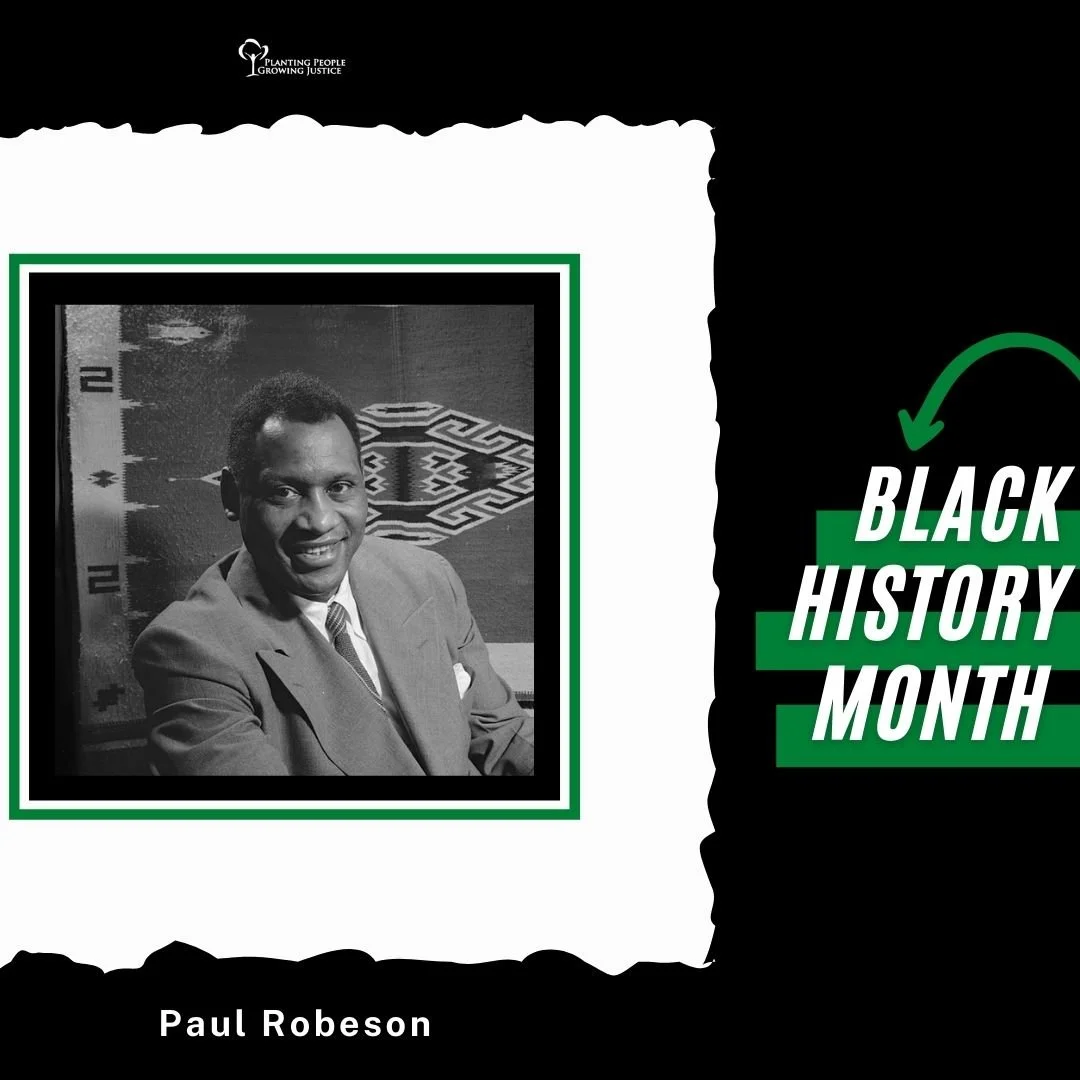 PLANTING PEOPLE
GROWING JUSTICE

BLACK
HISTORY
MONTH

Paul Robeson